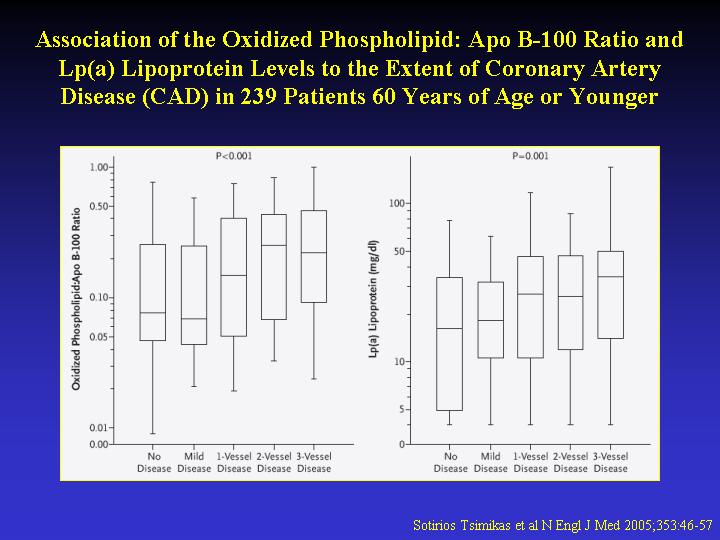 Association of the Oxidized Phospholipid: Apo B-100 Ratio and Lp(a) Lipoprotein Levels to the Extent of Coronary Artery Disease (CAD) in 239 Patients 60 Years of Age or Younger

P<0.001

Oxidized Phospholipid:Apo B-100 Ratio

1.00
0.50
0.10
0.05
0.01
0.00

No Disease
Mild Disease
1-Vessel Disease
2-Vessel Disease
3-Vessel Disease

P=0.001

Lp(a) Lipoprotein (mg/dl)

100
50
10
5
0

No Disease
Mild Disease
1-Vessel Disease
2-Vessel Disease
3-Vessel Disease

Sotirios Tsimikas et al N Engl J Med 2005;353:46-57